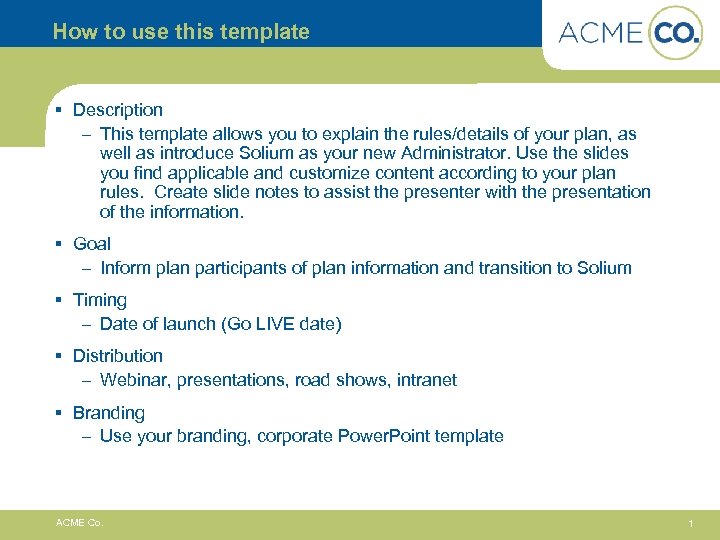 How to use this template

ACME CO.

▪ Description
– This template allows you to explain the rules/details of your plan, as well as introduce Solium as your new Administrator. Use the slides you find applicable and customize content according to your plan rules. Create slide notes to assist the presenter with the presentation of the information.

▪ Goal
– Inform plan participants of plan information and transition to Solium

▪ Timing
– Date of launch (Go LIVE date)

▪ Distribution
– Webinar, presentations, road shows, intranet

▪ Branding
– Use your branding, corporate PowerPoint template

ACME Co.

1